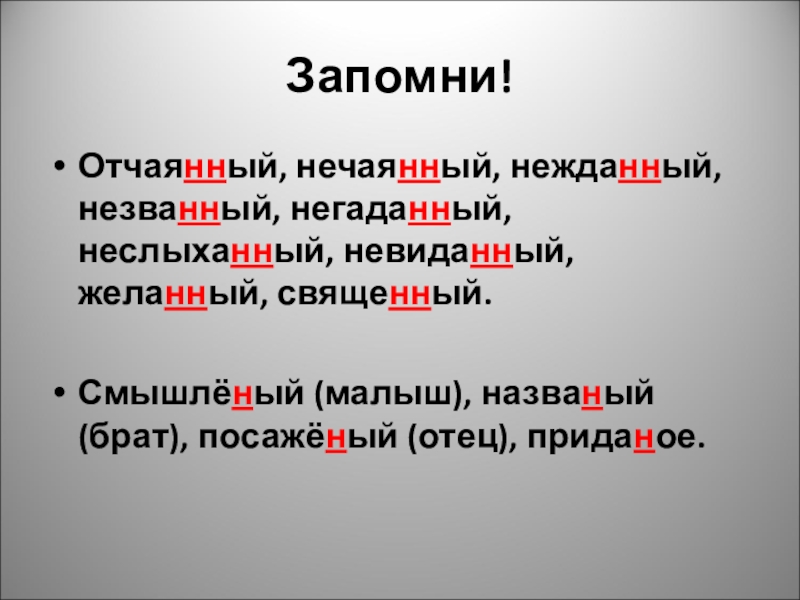 Запомни!

• Отчаянный, нечаянный, нежданный, незванный, негаданный, неслыханный, невиданный, желанный, священный.

• Смышлёный (малыш), названый (брат), посажёный (отец), приданое.